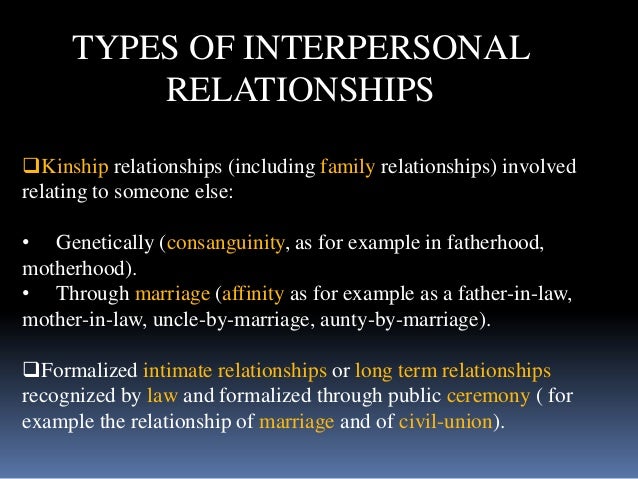 TYPES OF INTERPERSONAL RELATIONSHIPS

❑Kinship relationships (including family relationships) involved relating to someone else:

• Genetically (consanguinity, as for example in fatherhood, motherhood).
• Through marriage (affinity as for example as a father-in-law, mother-in-law, uncle-by-marriage, aunty-by-marriage).

❑Formalized intimate relationships or long term relationships recognized by law and formalized through public ceremony ( for example the relationship of marriage and of civil-union).